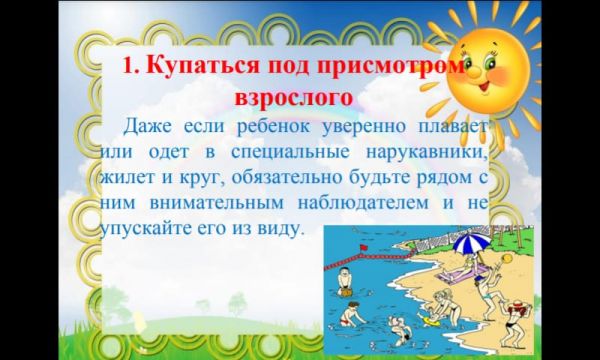 1. Купаться под присмотром взрослого

Даже если ребенок уверенно плавает или одет в специальные нарукавники, жилет и круг, обязательно будьте рядом с ним внимательным наблюдателем и не упускайте его из виду.